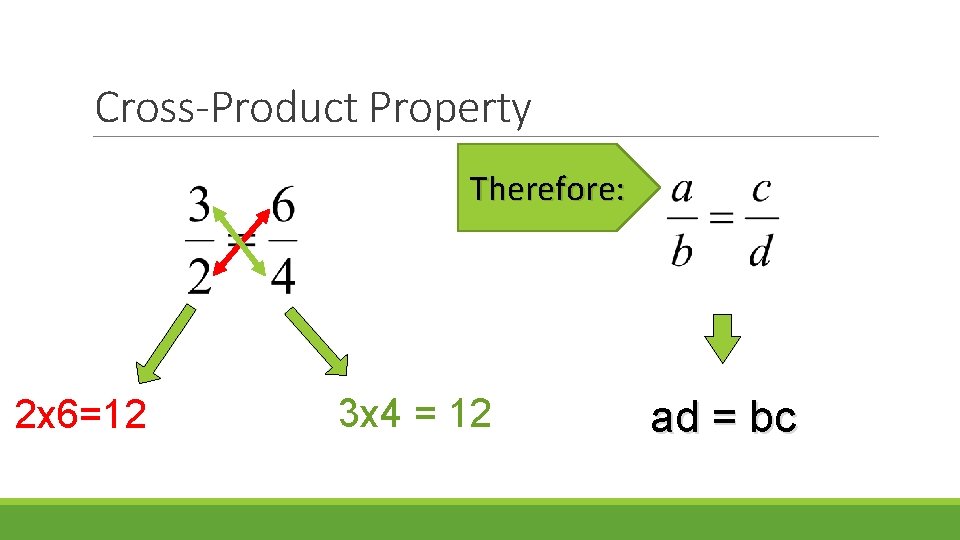 Cross-Product Property

$\frac{3}{2} = \frac{6}{4}$

Therefore:

$\frac{a}{b} = \frac{c}{d}$

2x6=12

3x4 = 12

ad = bc